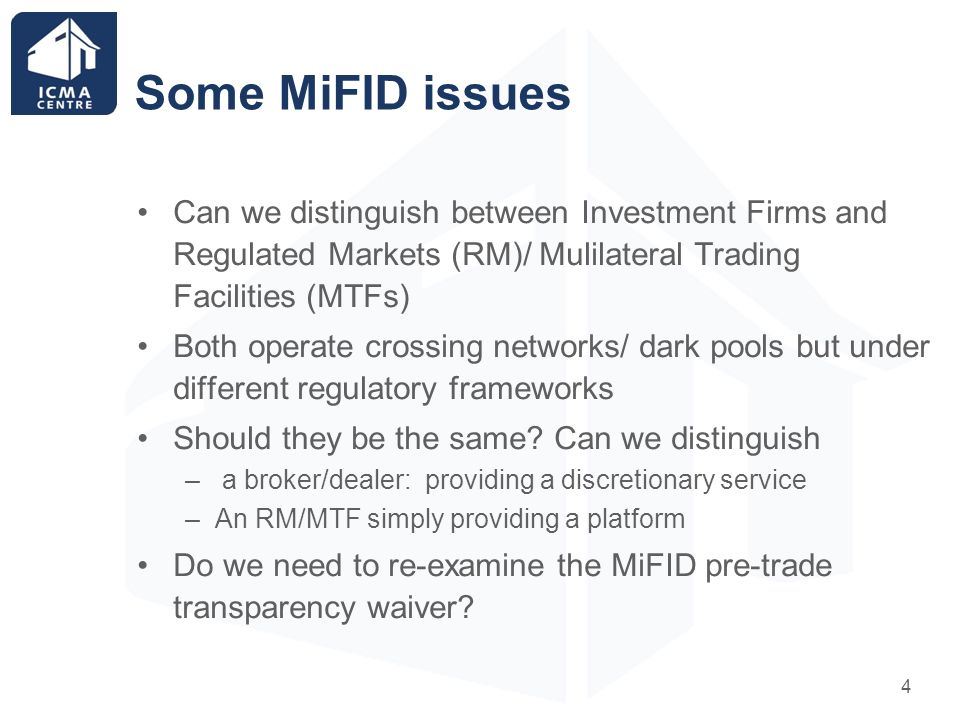 ICMA CENTRE

Some MiFID issues

• Can we distinguish between Investment Firms and Regulated Markets (RM)/ Mulilateral Trading Facilities (MTFs)
• Both operate crossing networks/ dark pools but under different regulatory frameworks
• Should they be the same? Can we distinguish
– a broker/dealer: providing a discretionary service
– An RM/MTF simply providing a platform
• Do we need to re-examine the MiFID pre-trade transparency waiver?

4